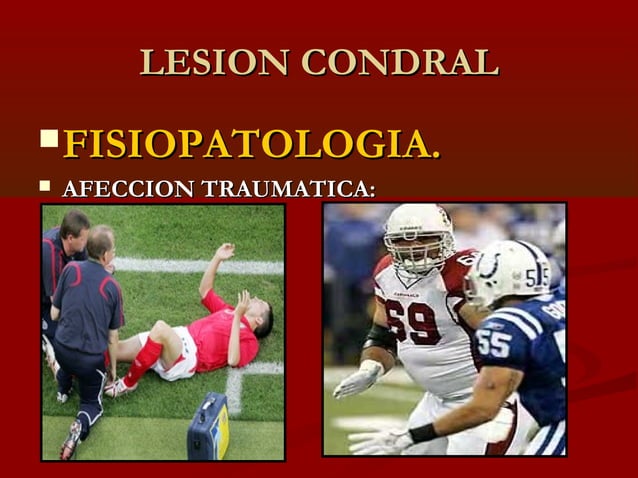 LESION CONDRAL

FISIOPATOLOGIA.

AFECCION TRAUMATICA:

69

55

55